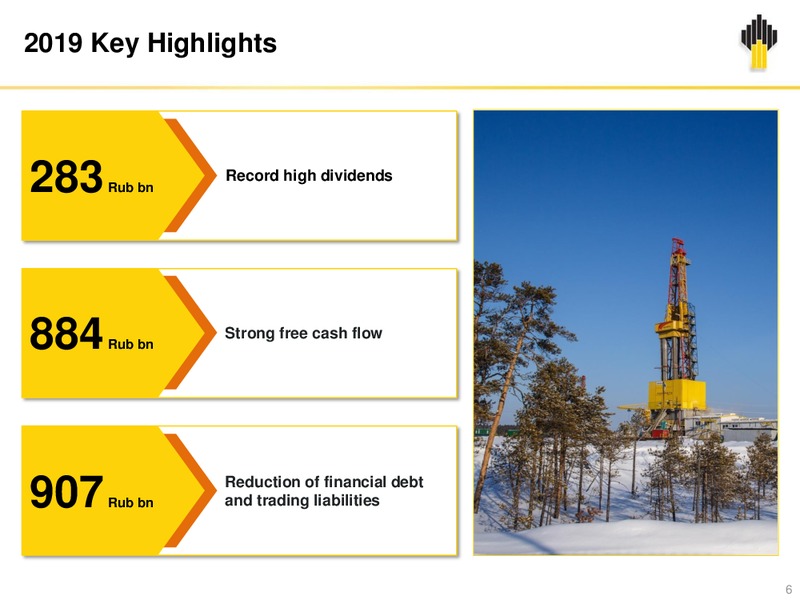 2019 Key Highlights

283 Rub bn

Record high dividends

884 Rub bn

Strong free cash flow

907 Rub bn

Reduction of financial debt and trading liabilities

6